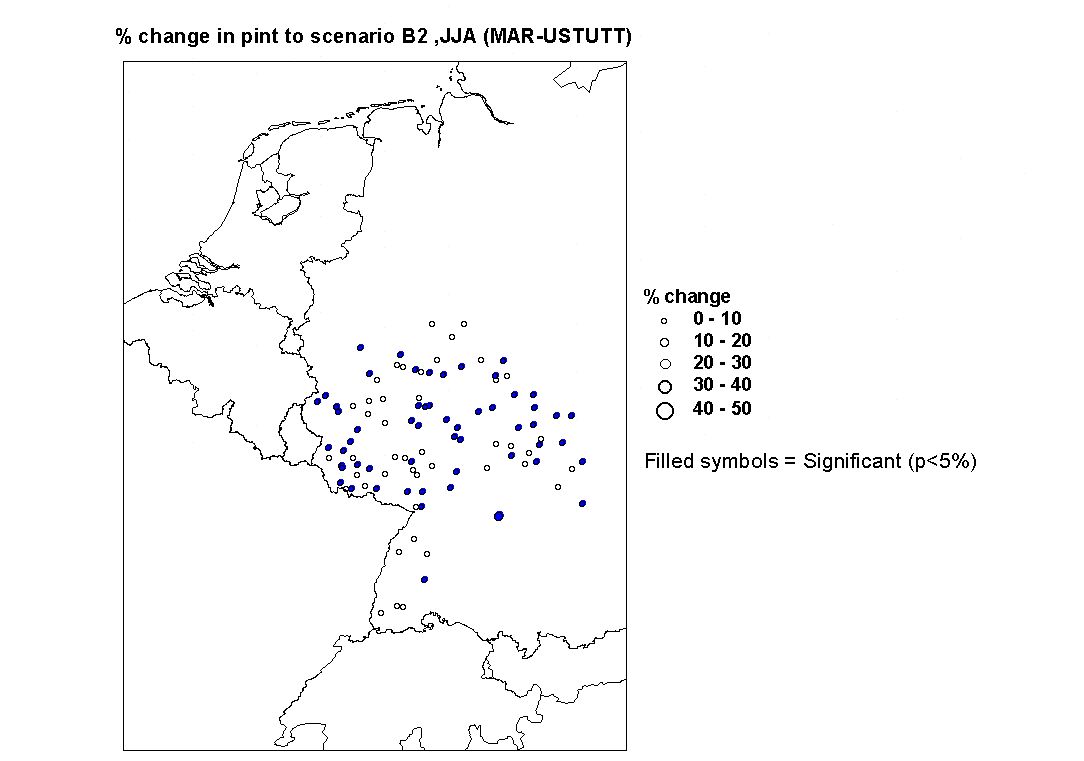 % change in pint to scenario B2 ,JJA (MAR-USTUTT)

% change
0 - 10
10 - 20
20 - 30
30 - 40
40 - 50

Filled symbols = Significant (p<5%)